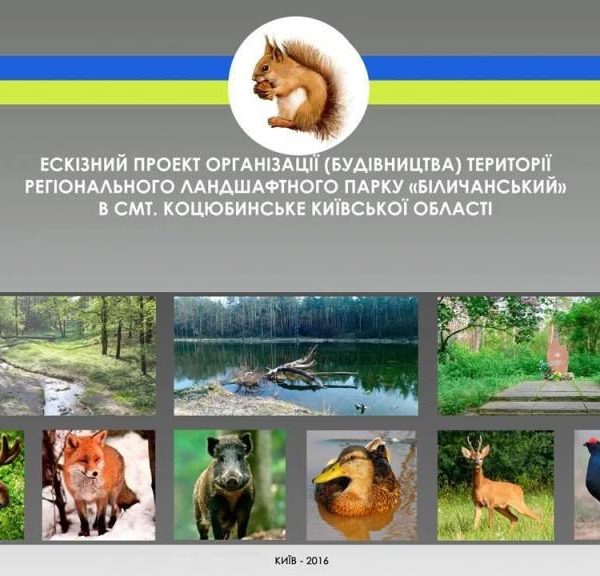 ЕСКІЗНИЙ ПРОЕКТ ОРГАНІЗАЦІЇ (БУДІВНИЦТВА) ТЕРИТОРІЇ РЕГІОНАЛЬНОГО ЛАНДШАФТНОГО ПАРКУ «БІЛИЧАНСЬКИЙ» В СМТ. КОЦЮБИНСЬКЕ КИЇВСЬКОЇ ОБЛАСТІ

КИЇВ - 2016